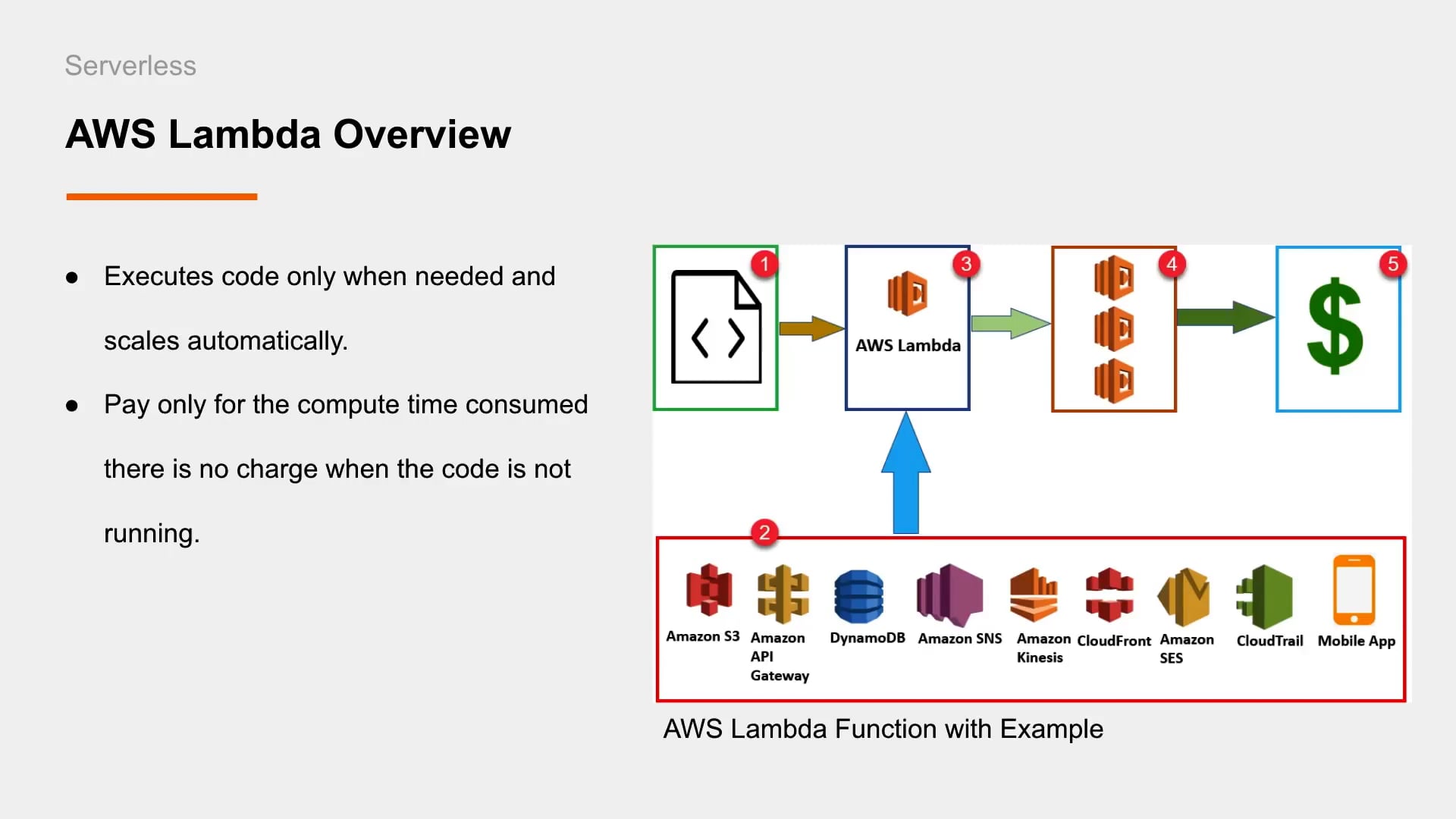 Serverless

AWS Lambda Overview

• Executes code only when needed and scales automatically.

• Pay only for the compute time consumed there is no charge when the code is not running.

1

3

AWS Lambda

4

5

$

2

Amazon S3

Amazon API Gateway

DynamoDB

Amazon SNS

Amazon Kinesis

CloudFront

Amazon SES

CloudTrail

Mobile App

AWS Lambda Function with Example